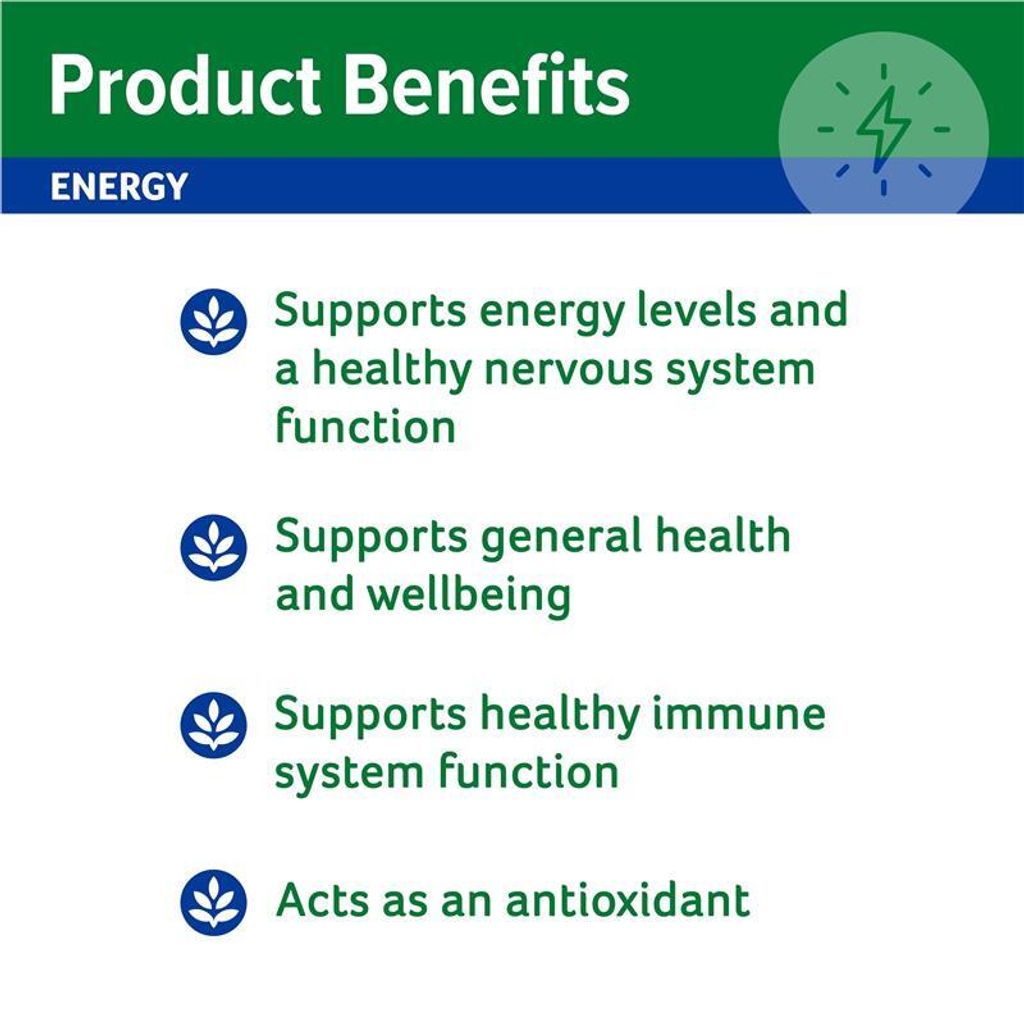 Product Benefits

ENERGY

Supports energy levels and a healthy nervous system function

Supports general health and wellbeing

Supports healthy immune system function

Acts as an antioxidant